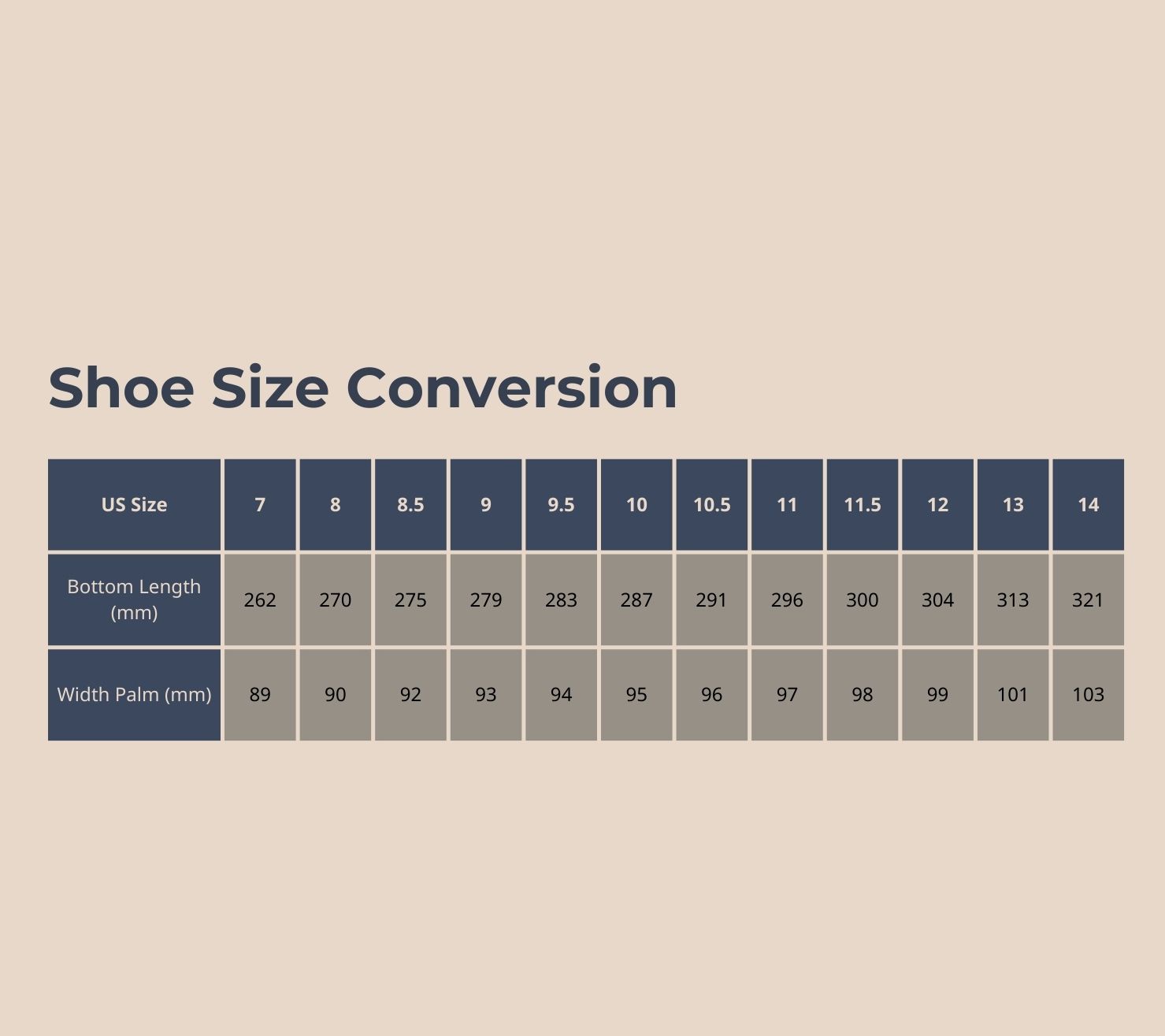 Shoe Size Conversion

| US Size | 7 | 8 | 8.5 | 9 | 9.5 | 10 | 10.5 | 11 | 11.5 | 12 | 13 | 14 |
|---|---|---|---|---|---|---|---|---|---|---|---|---|
| Bottom Length (mm) | 262 | 270 | 275 | 279 | 283 | 287 | 291 | 296 | 300 | 304 | 313 | 321 |
| Width Palm (mm) | 89 | 90 | 92 | 93 | 94 | 95 | 96 | 97 | 98 | 99 | 101 | 103 |